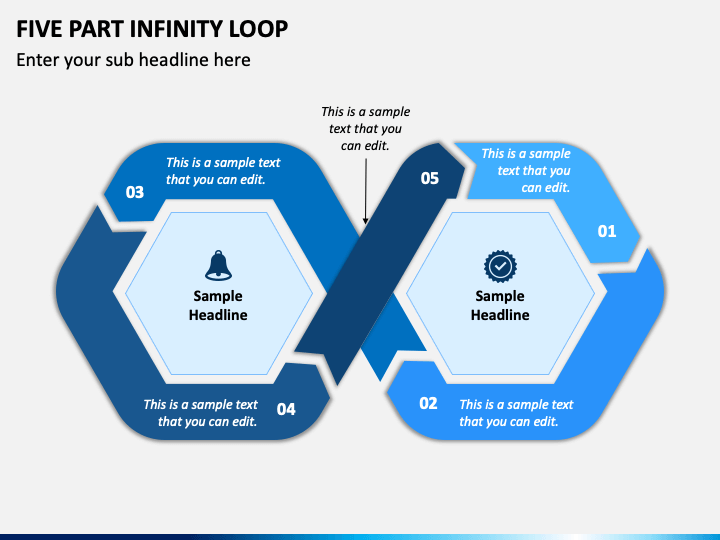 FIVE PART INFINITY LOOP

Enter your sub headline here

This is a sample text that you can edit.

This is a sample text that you can edit.

03

05

This is a sample text that you can edit.

01

Sample Headline

Sample Headline

This is a sample text that you can edit.

04

02

This is a sample text that you can edit.